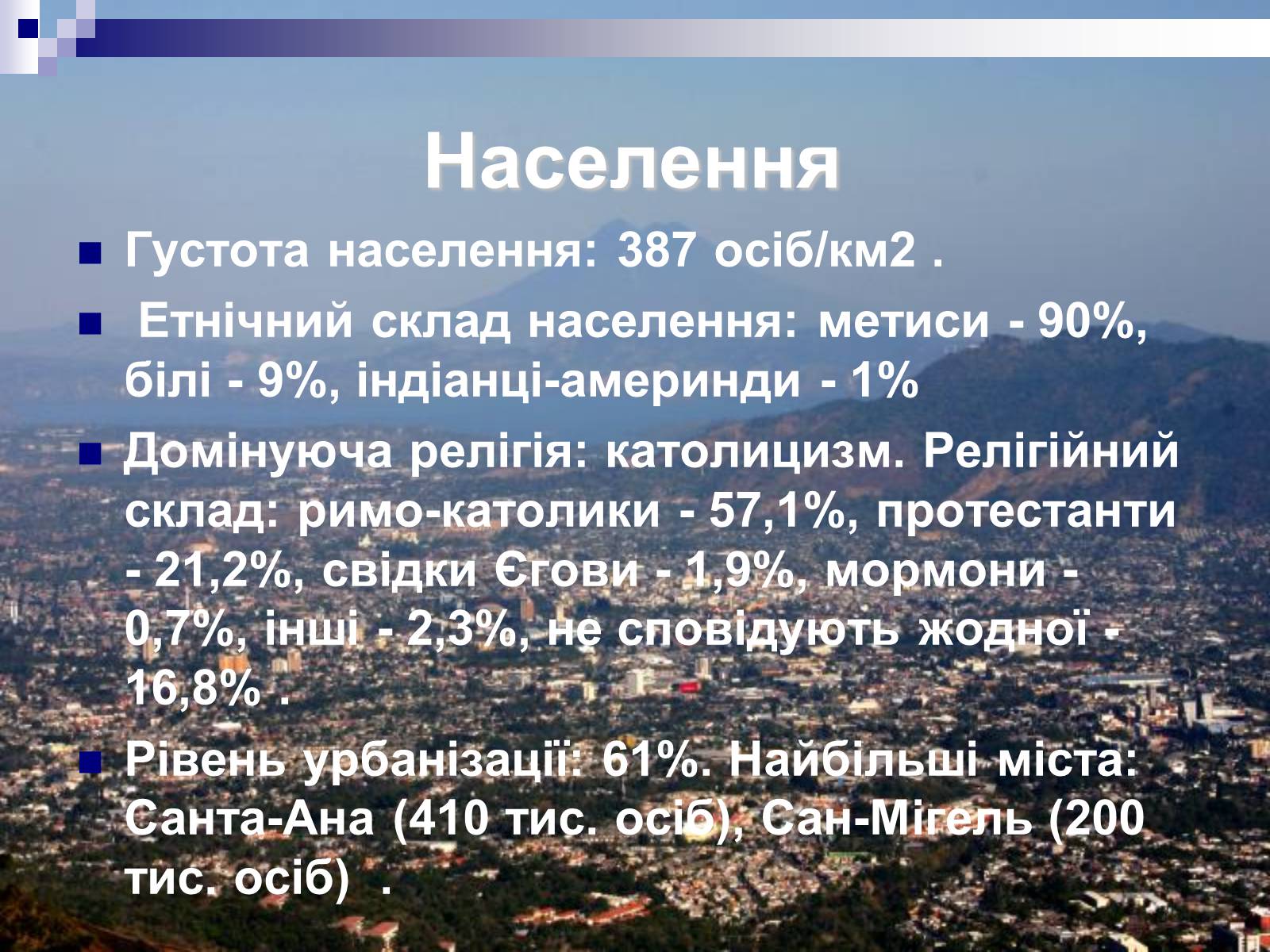 Населення

Густота населення: 387 осіб/км2 .

Етнічний склад населення: метиси - 90%, білі - 9%, індіанці-америнди - 1%

Домінуюча релігія: католицизм. Релігійний склад: римо-католики - 57,1%, протестанти - 21,2%, свідки Єгови - 1,9%, мормони - 0,7%, інші - 2,3%, не сповідують жодної - 16,8% .

Рівень урбанізації: 61%. Найбільші міста: Санта-Ана (410 тис. осіб), Сан-Мігель (200 тис. осіб) .